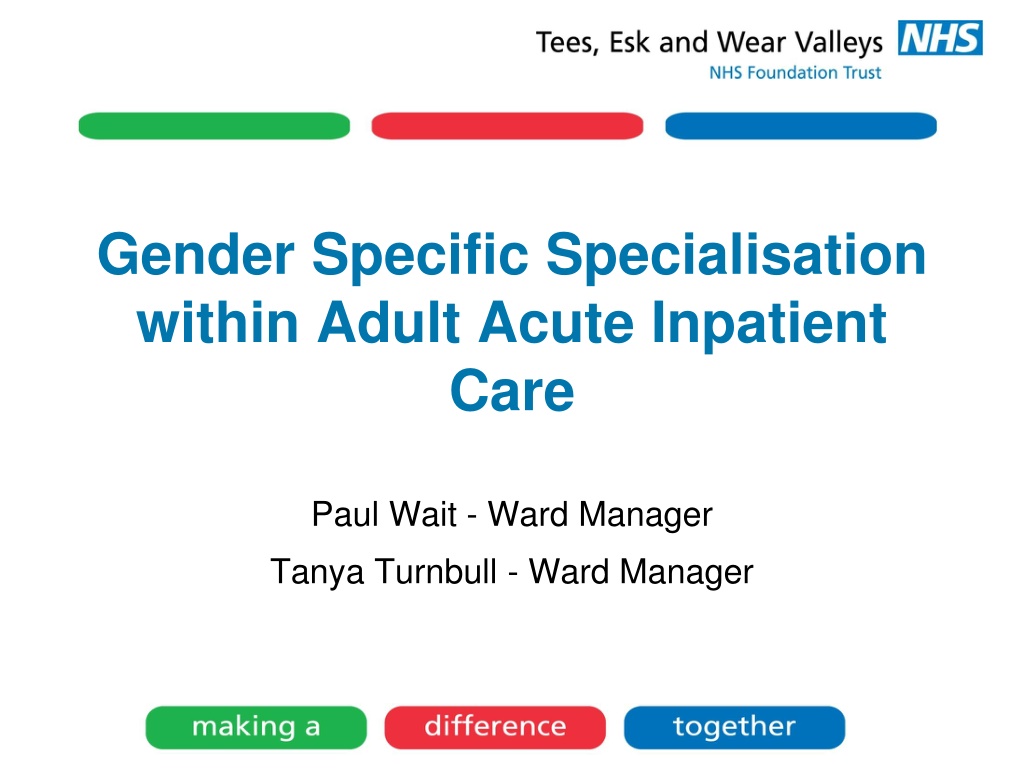 Tees, Esk and Wear Valleys NHS
NHS Foundation Trust

Gender Specific Specialisation within Adult Acute Inpatient Care

Paul Wait - Ward Manager

Tanya Turnbull - Ward Manager

making a difference together